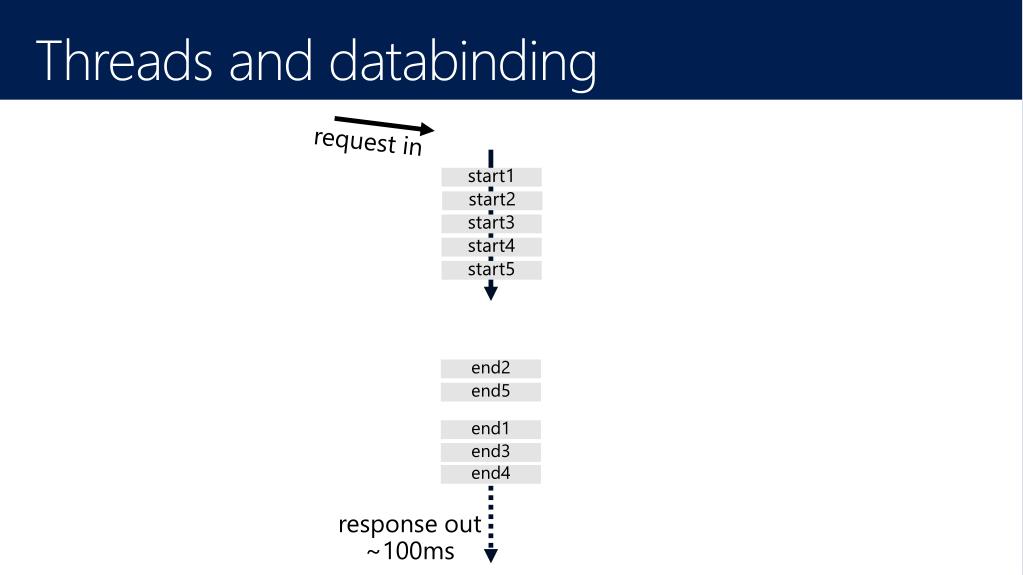 Threads and databinding

request in

start1
start2
start3
start4
start5

end2
end5

end1
end3
end4

response out
~100ms